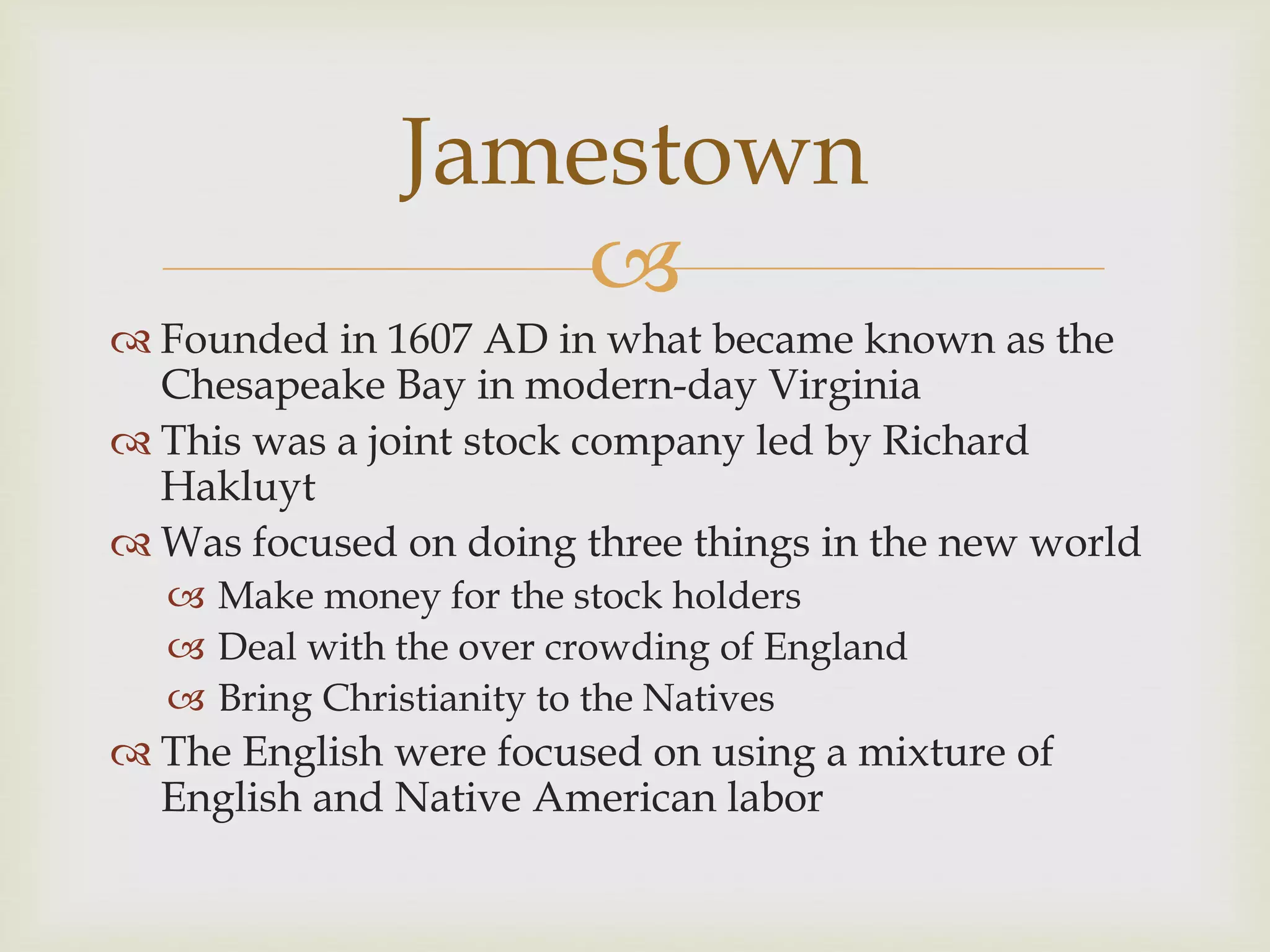 Jamestown

Founded in 1607 AD in what became known as the Chesapeake Bay in modern-day Virginia

This was a joint stock company led by Richard Hakluyt

Was focused on doing three things in the new world

Make money for the stock holders

Deal with the over crowding of England

Bring Christianity to the Natives

The English were focused on using a mixture of English and Native American labor